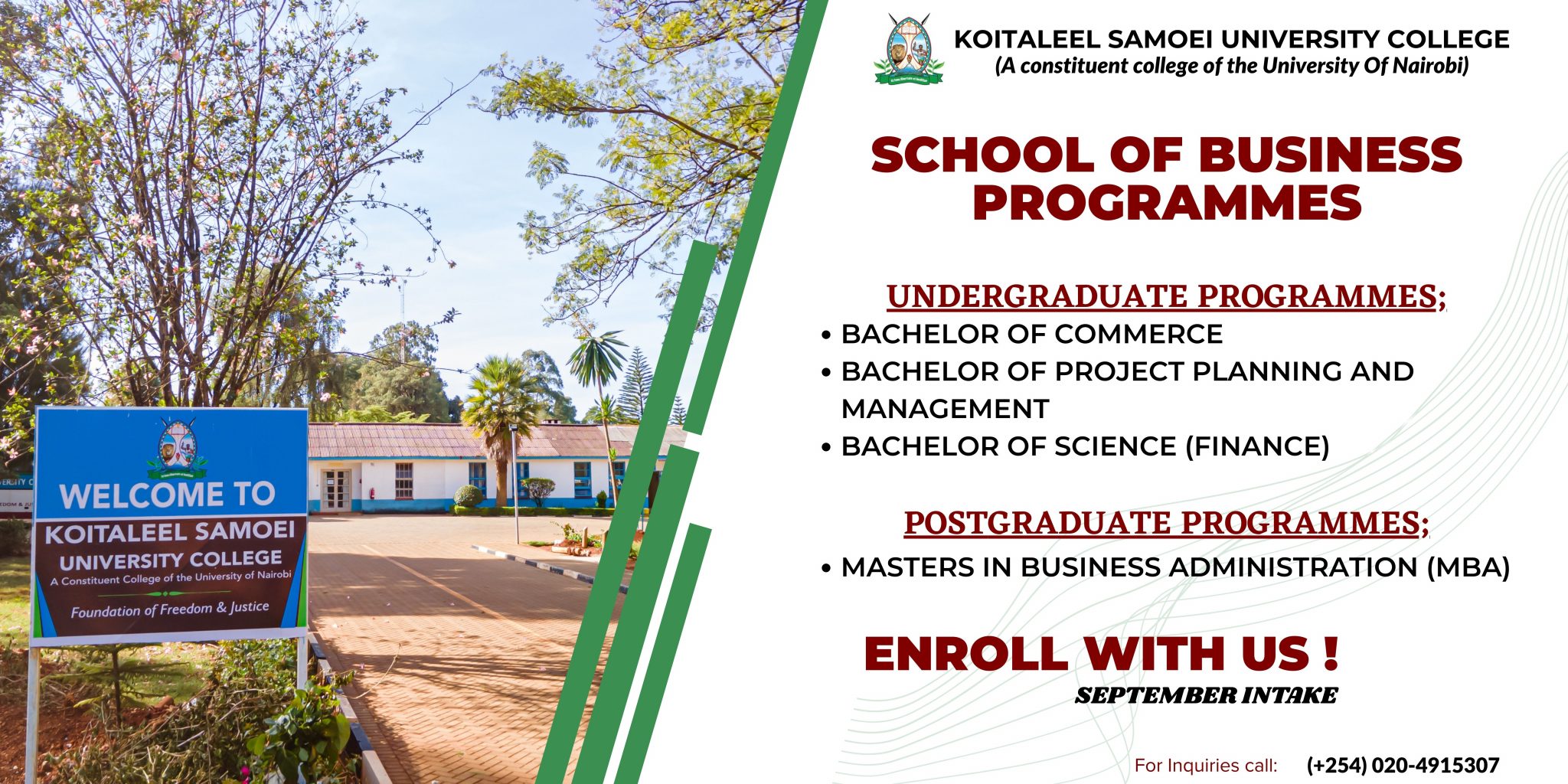 WELCOME TO
KOITALEEL SAMOEI
UNIVERSITY COLLEGE
A Constituent College of the University of Nairobi
Foundation of Freedom & Justice

KOITALEEL SAMOEI UNIVERSITY COLLEGE
(A constituent college of the University Of Nairobi)

SCHOOL OF BUSINESS PROGRAMMES

UNDERGRADUATE PROGRAMMES;
• BACHELOR OF COMMERCE
• BACHELOR OF PROJECT PLANNING AND MANAGEMENT
• BACHELOR OF SCIENCE (FINANCE)

POSTGRADUATE PROGRAMMES;
• MASTERS IN BUSINESS ADMINISTRATION (MBA)

ENROLL WITH US !
SEPTEMBER INTAKE

For Inquiries call: (+254) 020-4915307